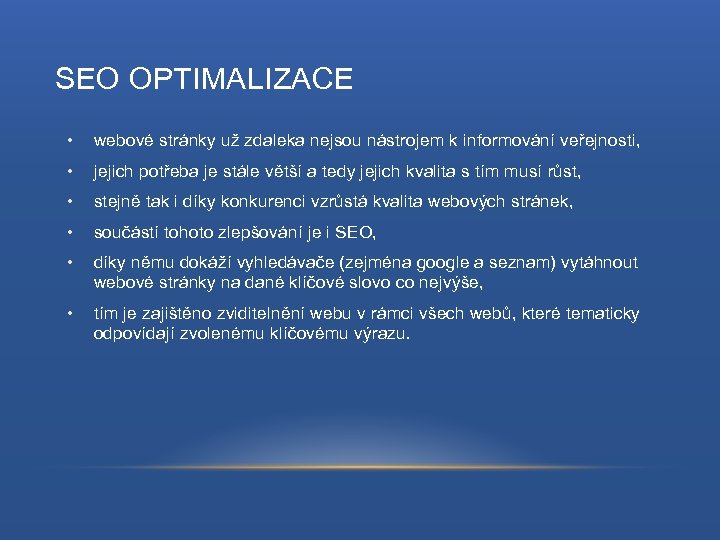 SEO OPTIMALIZACE

• webové stránky už zdaleka nejsou nástrojem k informování veřejnosti,

• jejich potřeba je stále větší a tedy jejich kvalita s tím musí růst,

• stejně tak i díky konkurenci vzrůstá kvalita webových stránek,

• součástí tohoto zlepšování je i SEO,

• díky němu dokáží vyhledávače (zejména google a seznam) vytáhnout webové stránky na dané klíčové slovo co nejvýše,

• tím je zajištěno zviditelnění webu v rámci všech webů, které tematicky odpovídají zvolenému klíčovému výrazu.